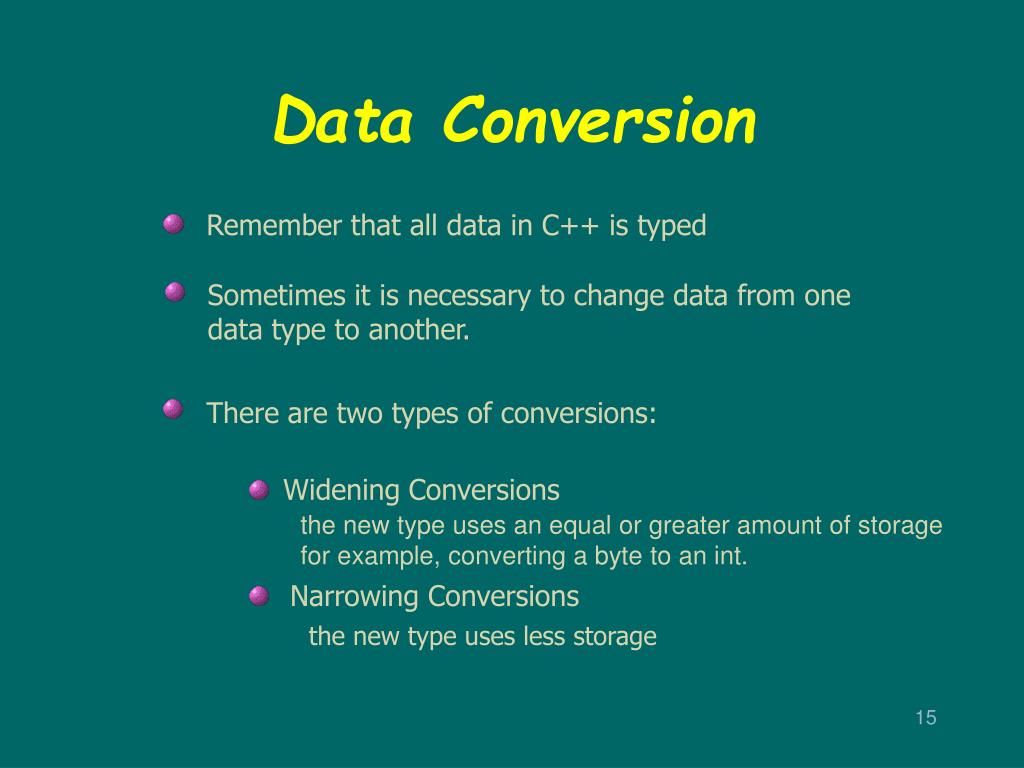 Data Conversion

Remember that all data in C++ is typed

Sometimes it is necessary to change data from one data type to another.

There are two types of conversions:

Widening Conversions
the new type uses an equal or greater amount of storage
for example, converting a byte to an int.

Narrowing Conversions
the new type uses less storage

15